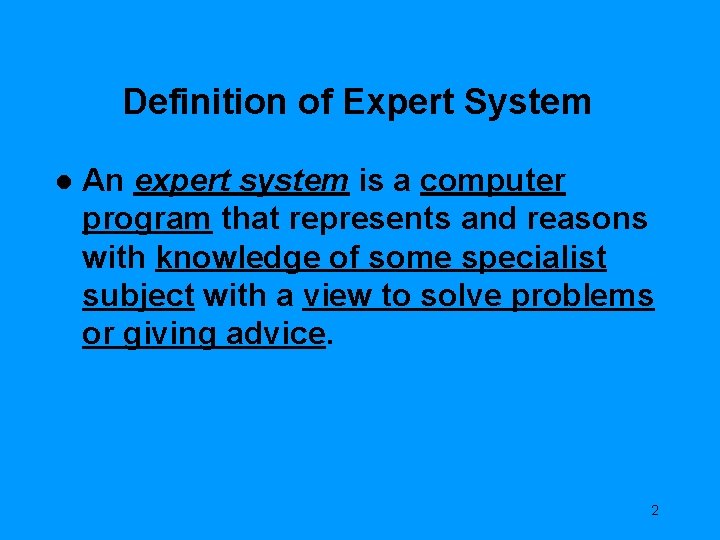 Definition of Expert System

● An expert system is a computer program that represents and reasons with knowledge of some specialist subject with a view to solve problems or giving advice.

2